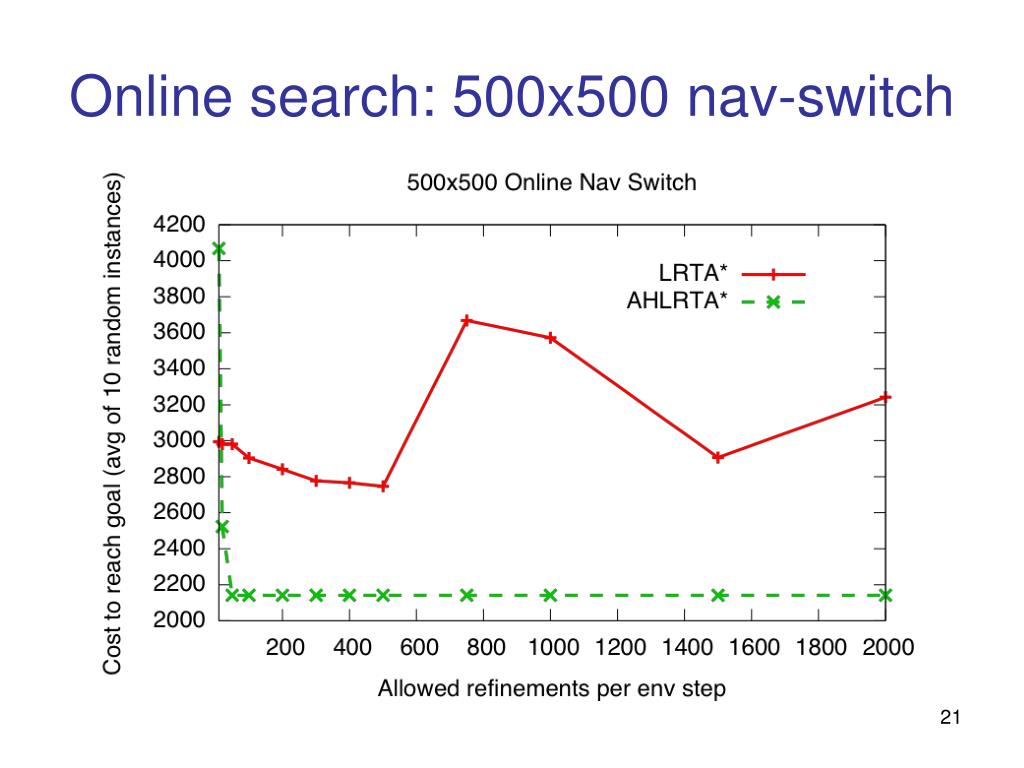 Online search: 500x500 nav-switch

500x500 Online Nav Switch

Cost to reach goal (avg of 10 random instances)

4200
4000
3800
3600
3400
3200
3000
2800
2600
2400
2200
2000

LRTA*
AHLRTA*

200 400 600 800 1000 1200 1400 1600 1800 2000

Allowed refinements per env step

21